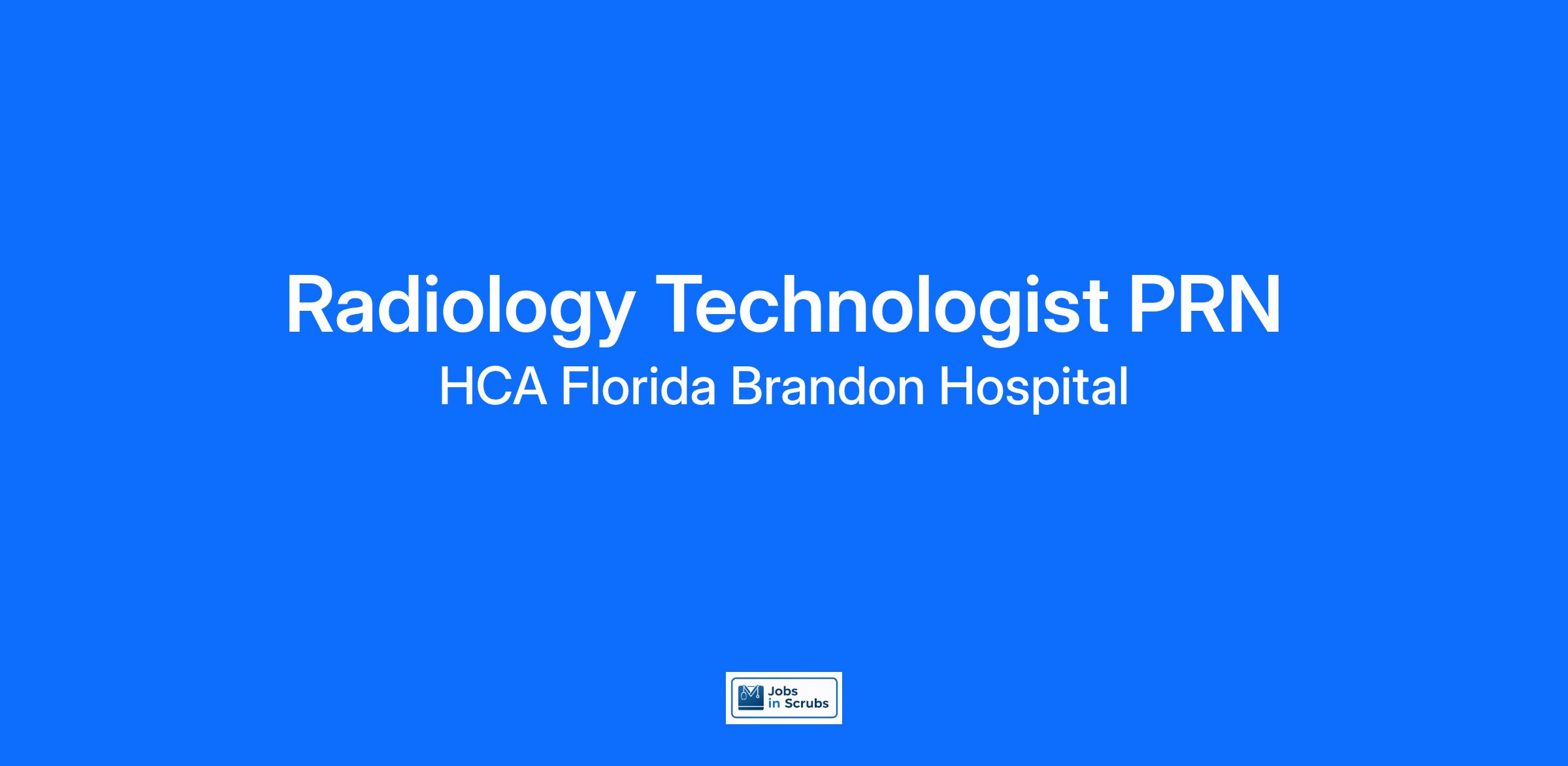 Radiology Technologist PRN
HCA Florida Brandon Hospital

Jobs in Scrubs